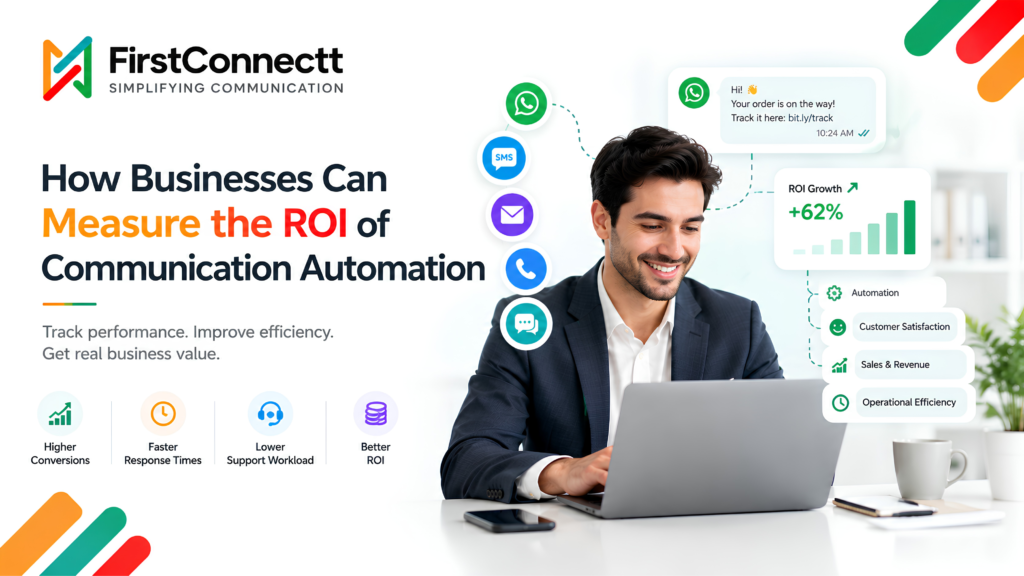 FirstConnectt
SIMPLIFYING COMMUNICATION

How Businesses Can Measure the ROI of Communication Automation

Track performance. Improve efficiency. Get real business value.

Higher Conversions

Faster Response Times

Lower Support Workload

Better ROI

SMS

Hi! 👋
Your order is on the way!
Track it here: bit.ly/track
10:24 AM

ROI Growth
+62%

Automation

Customer Satisfaction

Sales & Revenue

Operational Efficiency